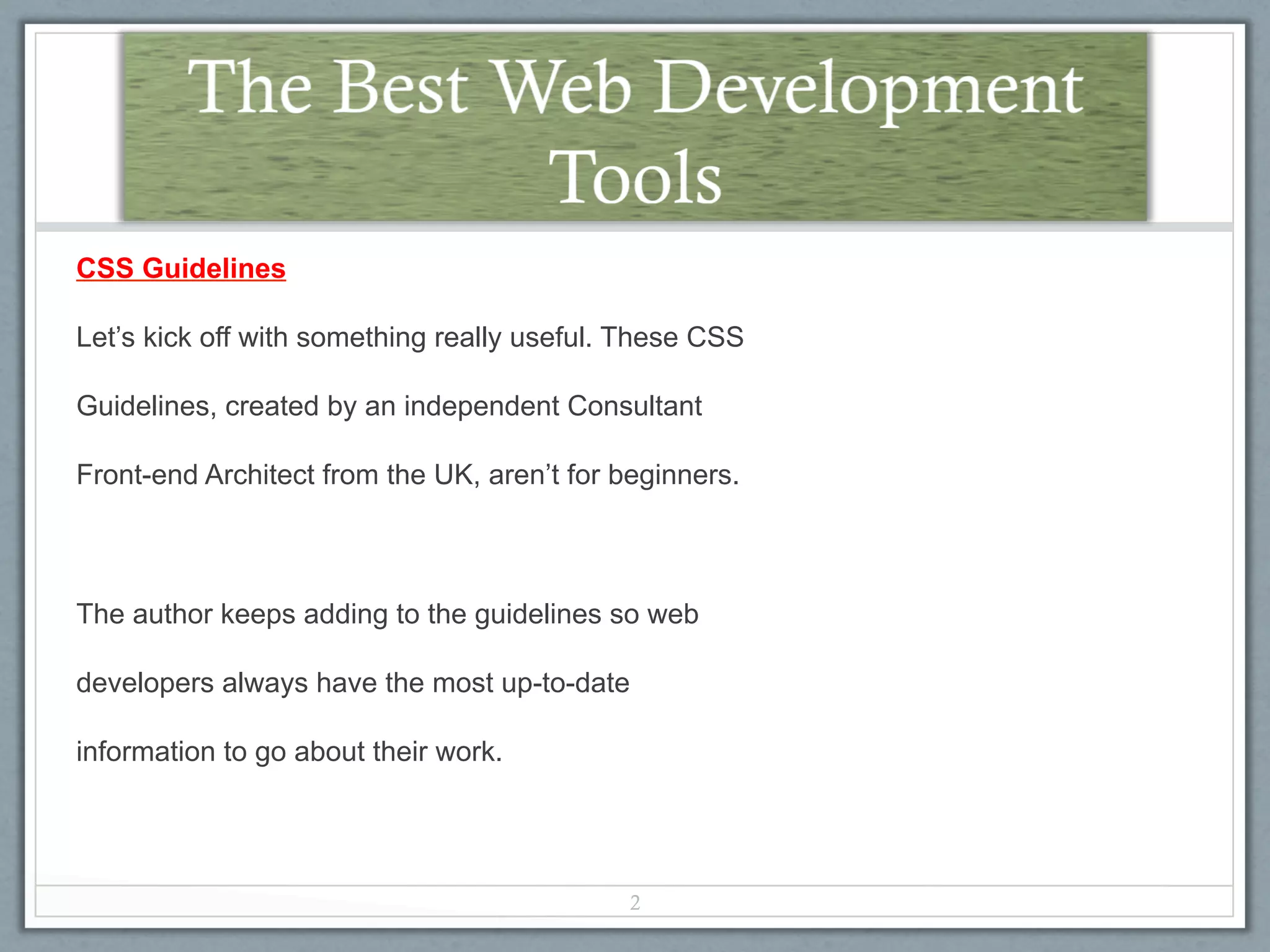 The Best Web Development Tools

CSS Guidelines

Let’s kick off with something really useful. These CSS Guidelines, created by an independent Consultant Front-end Architect from the UK, aren’t for beginners.

The author keeps adding to the guidelines so web developers always have the most up-to-date information to go about their work.

2